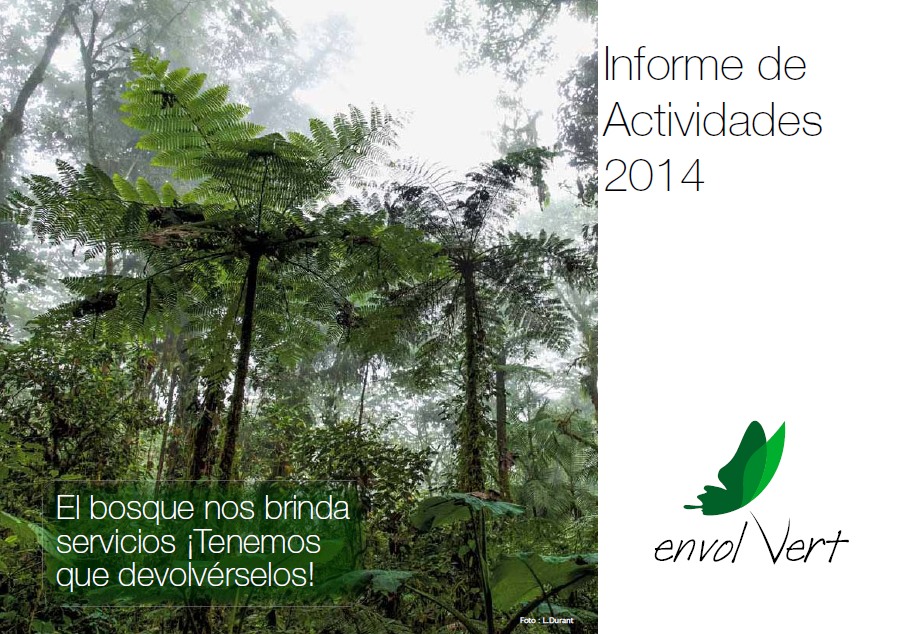 Informe de Actividades 2014

El bosque nos brinda servicios ¡Tenemos que devolvérselos!

Foto : L.Durant

envol Vert